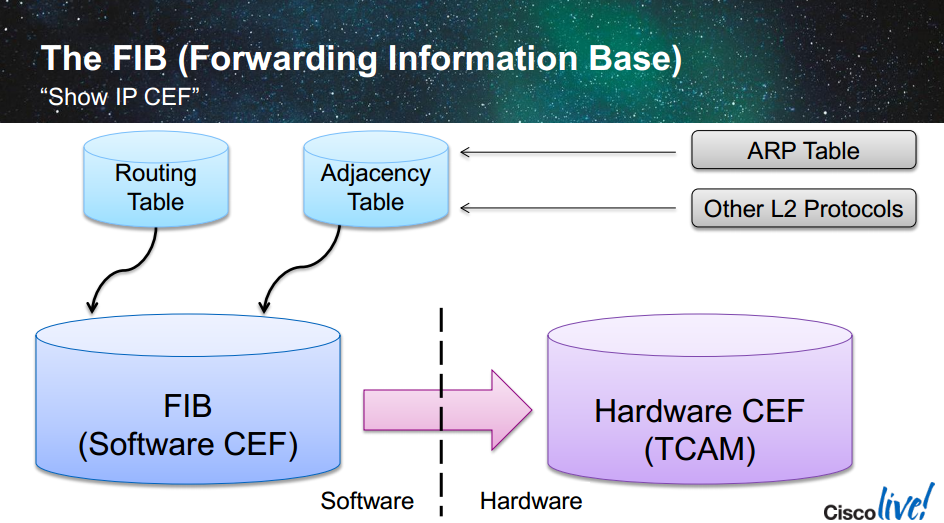 The FIB (Forwarding Information Base)
“Show IP CEF”

Routing Table

Adjacency Table

ARP Table

Other L2 Protocols

FIB (Software CEF)

Hardware CEF (TCAM)

Software

Hardware

Cisco live!